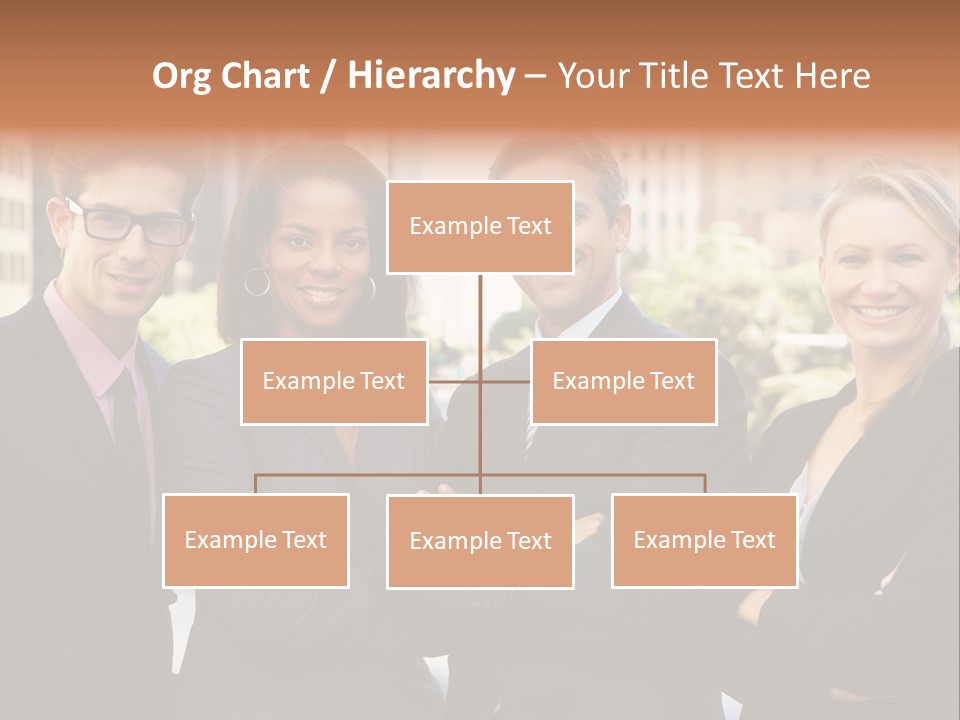 Org Chart / Hierarchy – Your Title Text Here

Example Text

Example Text

Example Text

Example Text

Example Text

Example Text